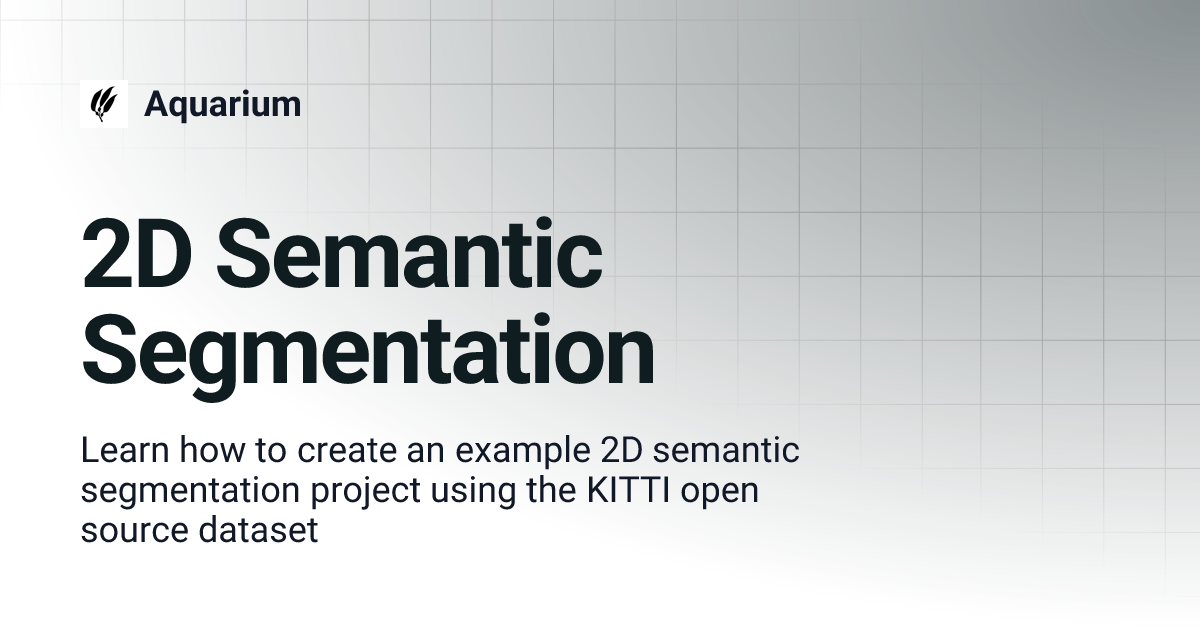 Aquarium

2D Semantic Segmentation

Learn how to create an example 2D semantic segmentation project using the KITTI open source dataset